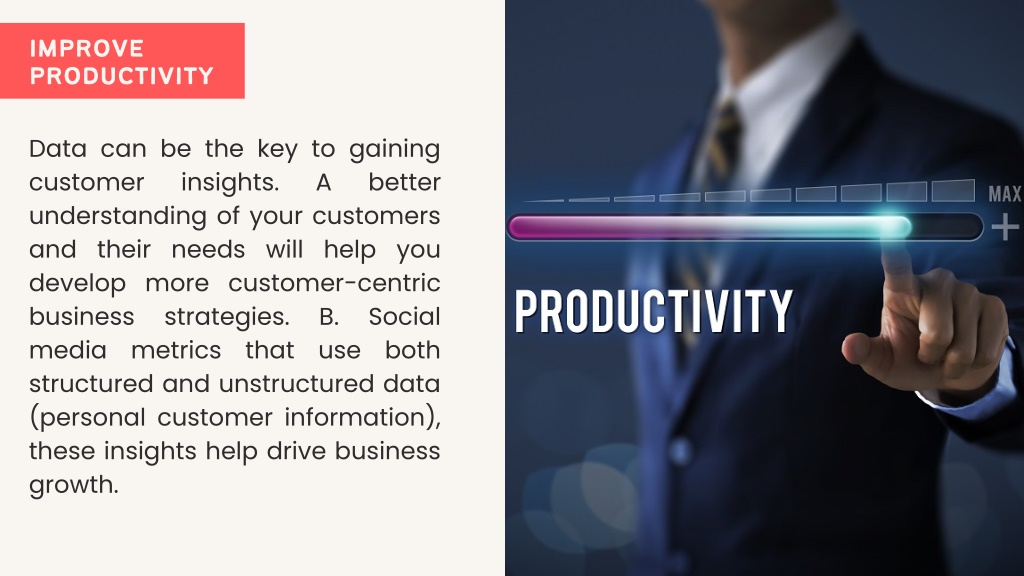 IMPROVE PRODUCTIVITY

Data can be the key to gaining customer insights. A better understanding of your customers and their needs will help you develop more customer-centric business strategies. B. Social media metrics that use both structured and unstructured data (personal customer information), these insights help drive business growth.

MAX

+

PRODUCTIVITY